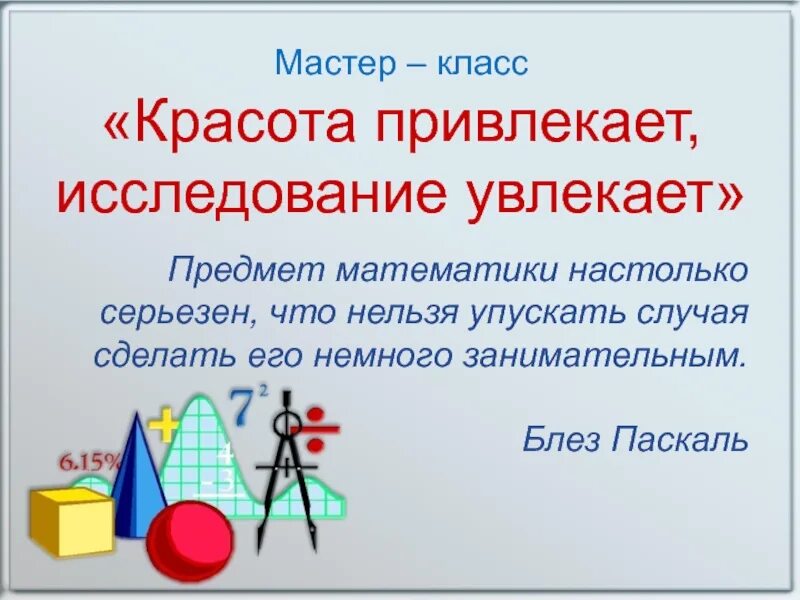 Мастер – класс

«Красота привлекает, исследование увлекает»

Предмет математики настолько серьезен, что нельзя упускать случая сделать его немного занимательным.

Блез Паскаль

6.15%

$7^2$

4
-3